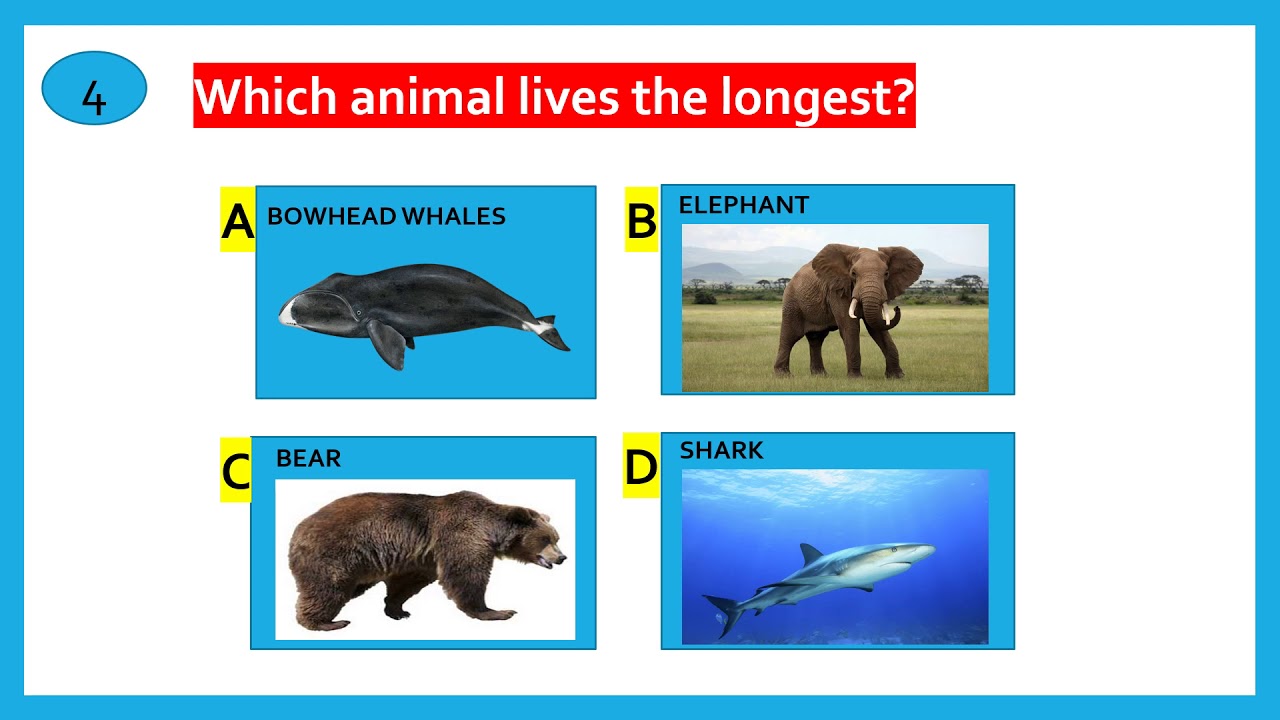 4

Which animal lives the longest?

A BOWHEAD WHALES

B ELEPHANT

C BEAR

D SHARK